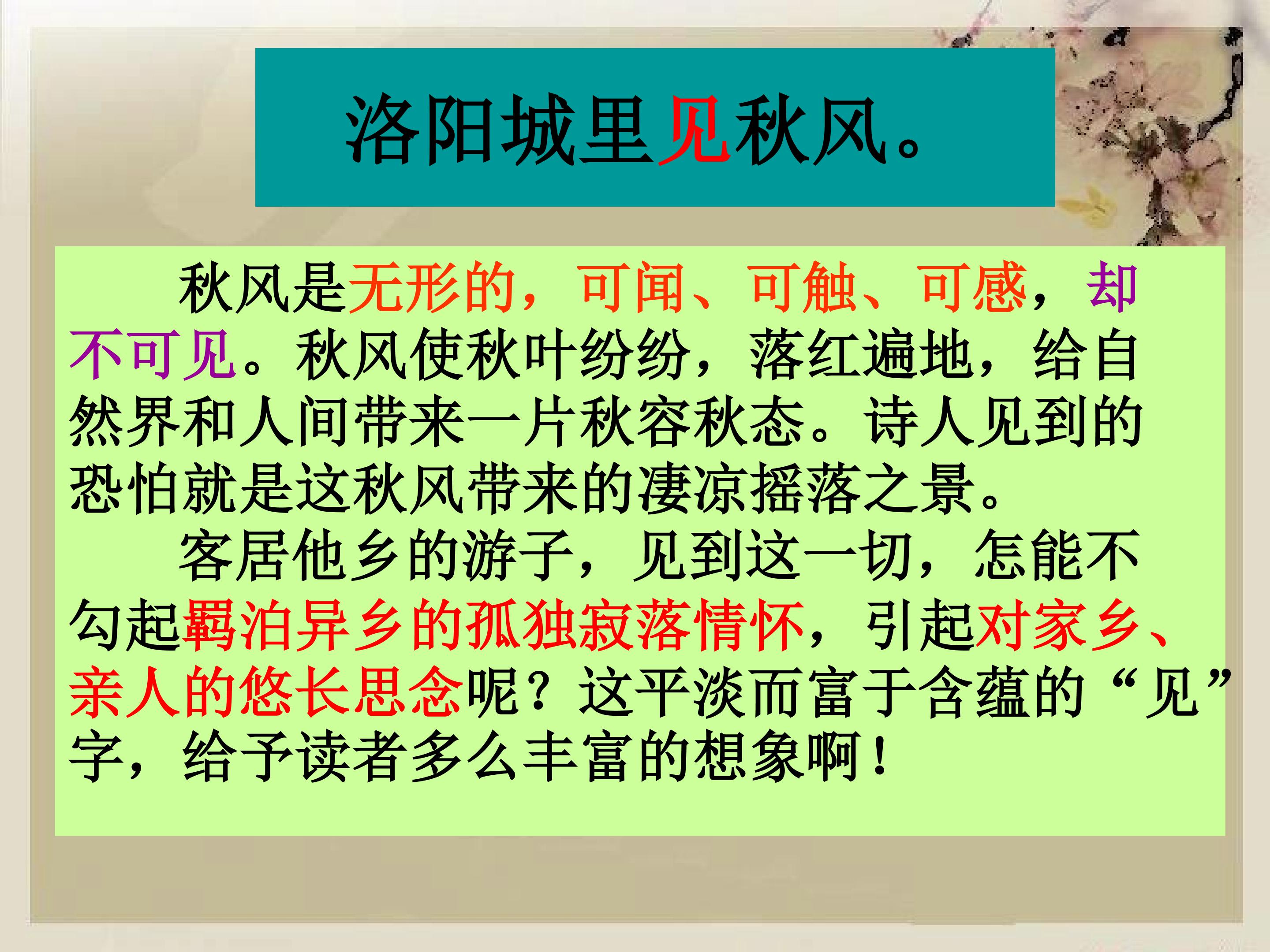 洛阳城里见秋风。

秋风是无形的，可闻、可触、可感，却不可见。秋风使秋叶纷纷，落红遍地，给自然界和人间带来一片秋容秋态。诗人见到的恐怕就是这秋风带来的凄凉摇落之景。

客居他乡的游子，见到这一切，怎能不勾起羁泊异乡的孤独寂落情怀，引起对家乡、亲人的悠长思念呢？这平淡而富于含蕴的“见”字，给予读者多么丰富的想象啊！